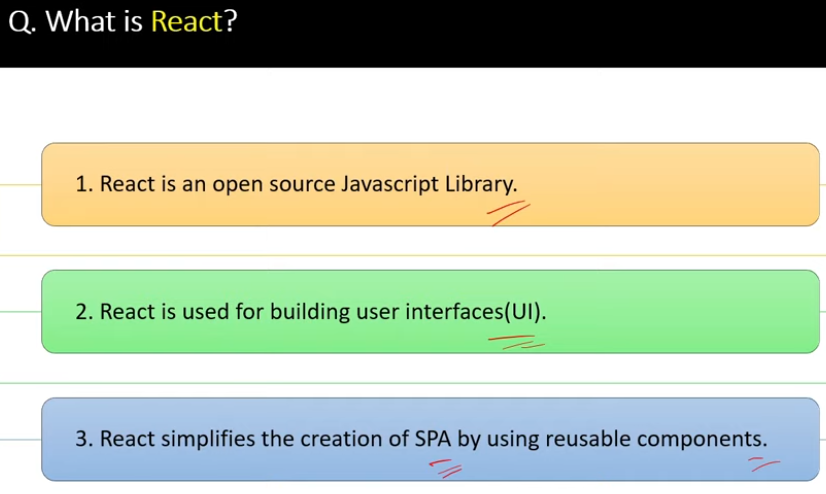 Q. What is React?

1. React is an open source Javascript Library.

2. React is used for building user interfaces(UI).

3. React simplifies the creation of SPA by using reusable components.